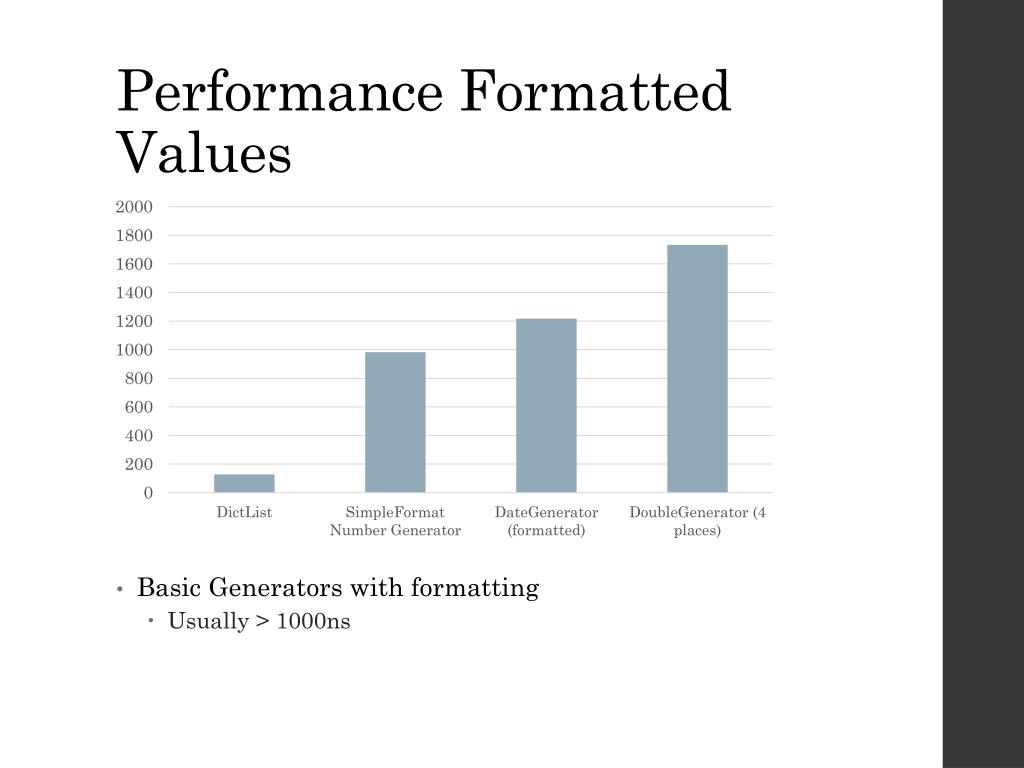 Performance Formatted Values

2000
1800
1600
1400
1200
1000
800
600
400
200
0

DictList
SimpleFormat Number Generator
DateGenerator (formatted)
DoubleGenerator (4 places)

• Basic Generators with formatting
• Usually > 1000ns